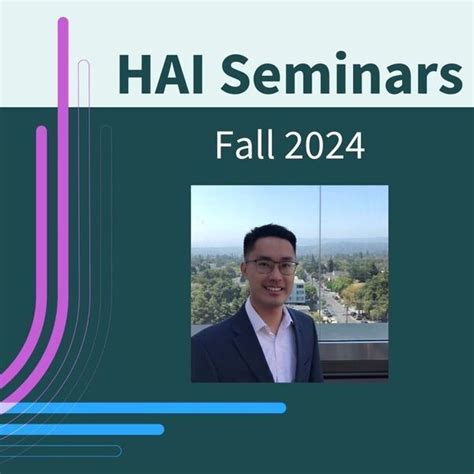 HAI Seminars

Fall 2024